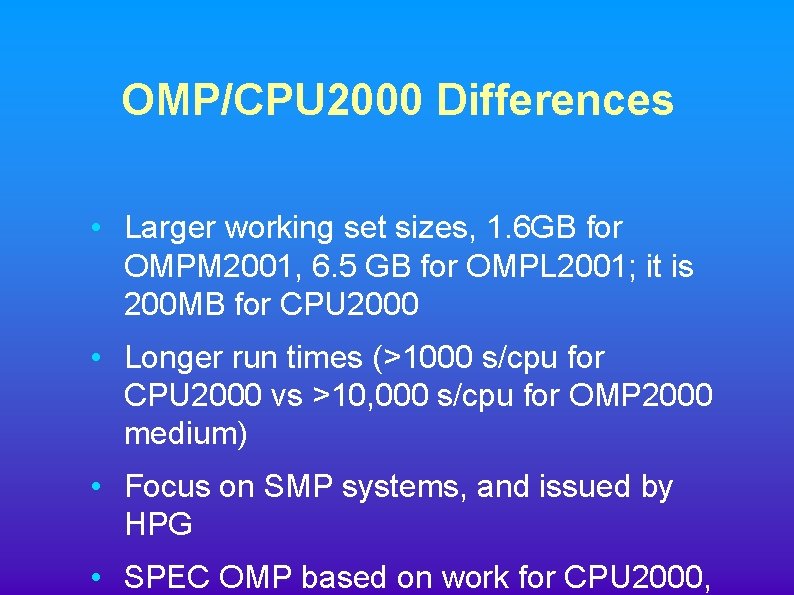 OMP/CPU2000 Differences

• Larger working set sizes, 1.6GB for OMPM2001, 6.5 GB for OMPL2001; it is 200MB for CPU2000

• Longer run times (>1000 s/cpu for CPU2000 vs >10,000 s/cpu for OMP2000 medium)

• Focus on SMP systems, and issued by HPG

• SPEC OMP based on work for CPU2000,